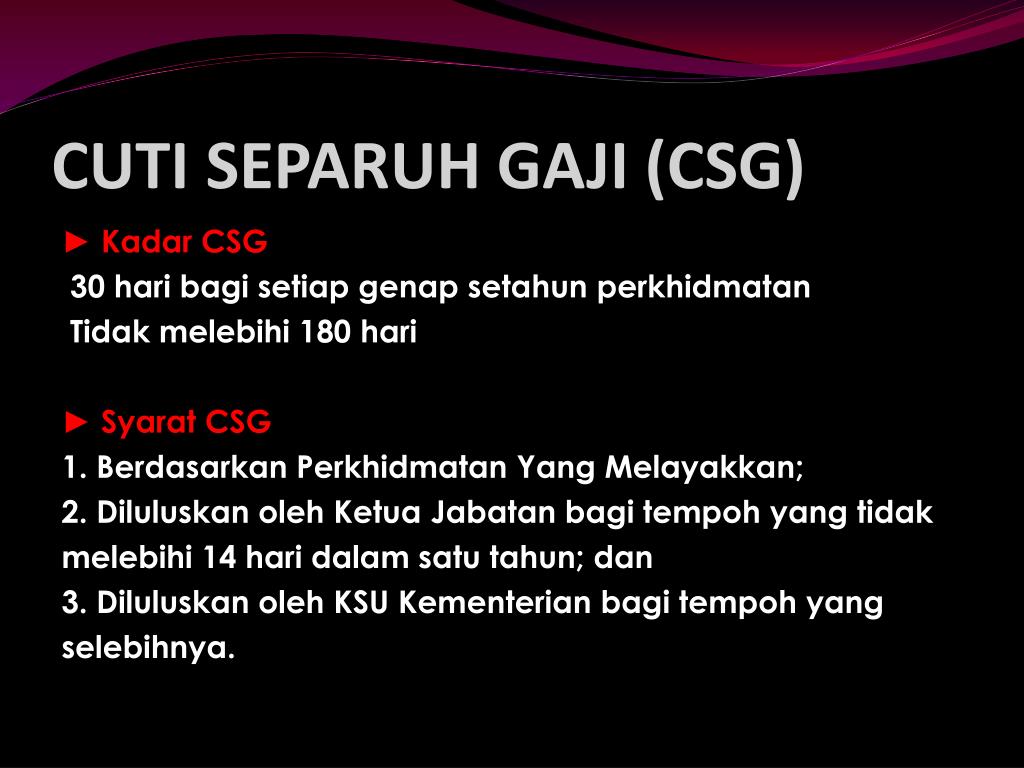 CUTI SEPARUH GAJI (CSG)

► Kadar CSG
30 hari bagi setiap genap setahun perkhidmatan
Tidak melebihi 180 hari

► Syarat CSG
1. Berdasarkan Perkhidmatan Yang Melayakkan;
2. Diluluskan oleh Ketua Jabatan bagi tempoh yang tidak melebihi 14 hari dalam satu tahun; dan
3. Diluluskan oleh KSU Kementerian bagi tempoh yang selebihnya.